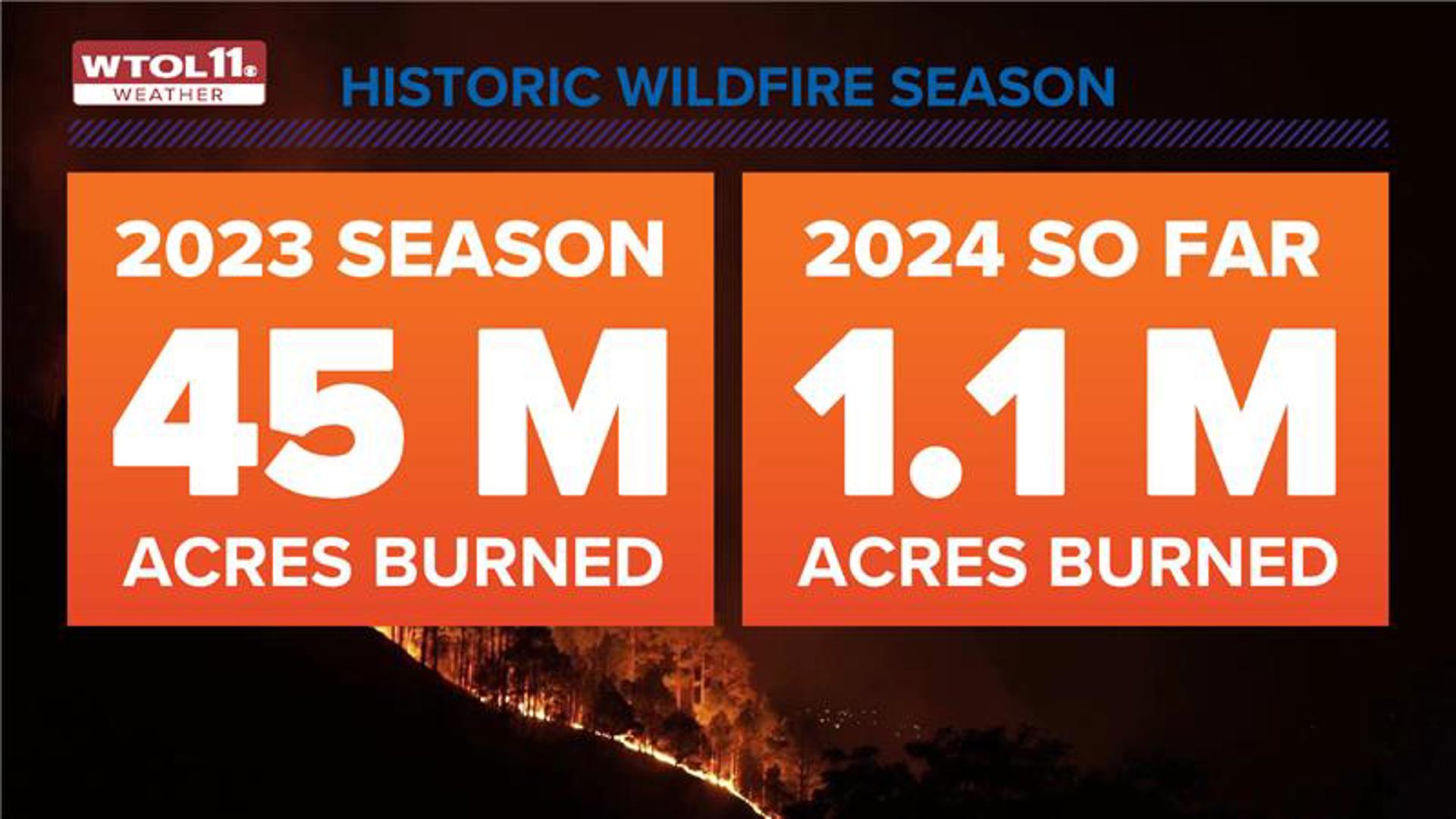 WTOL11
WEATHER

HISTORIC WILDFIRE SEASON

2023 SEASON
45 M
ACRES BURNED

2024 SO FAR
1.1 M
ACRES BURNED